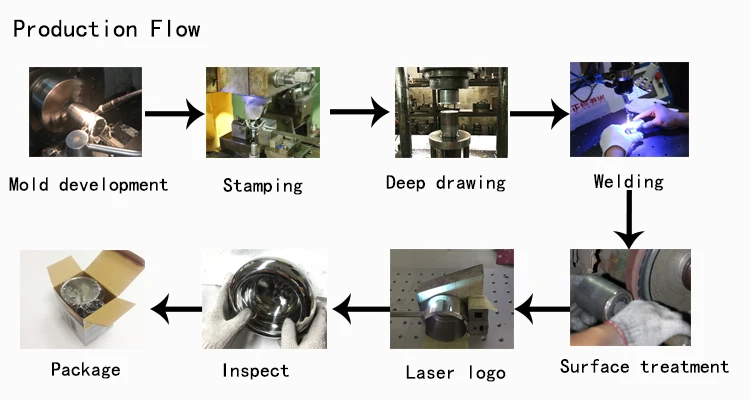 Production Flow

Mold development

Stamping

Deep drawing

Welding

Surface treatment

Laser logo

Inspect

Package